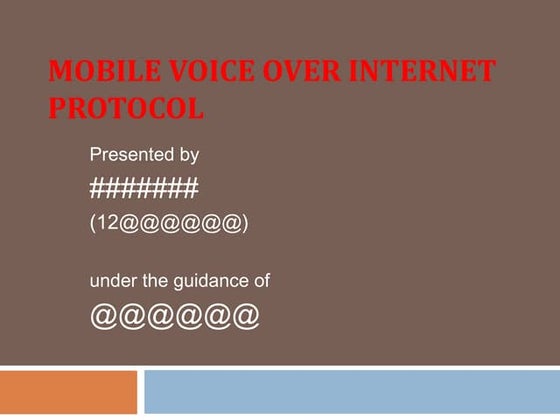 MOBILE VOICE OVER INTERNET PROTOCOL

Presented by

########

(12@@@@@@)

under the guidance of

@@@@@@